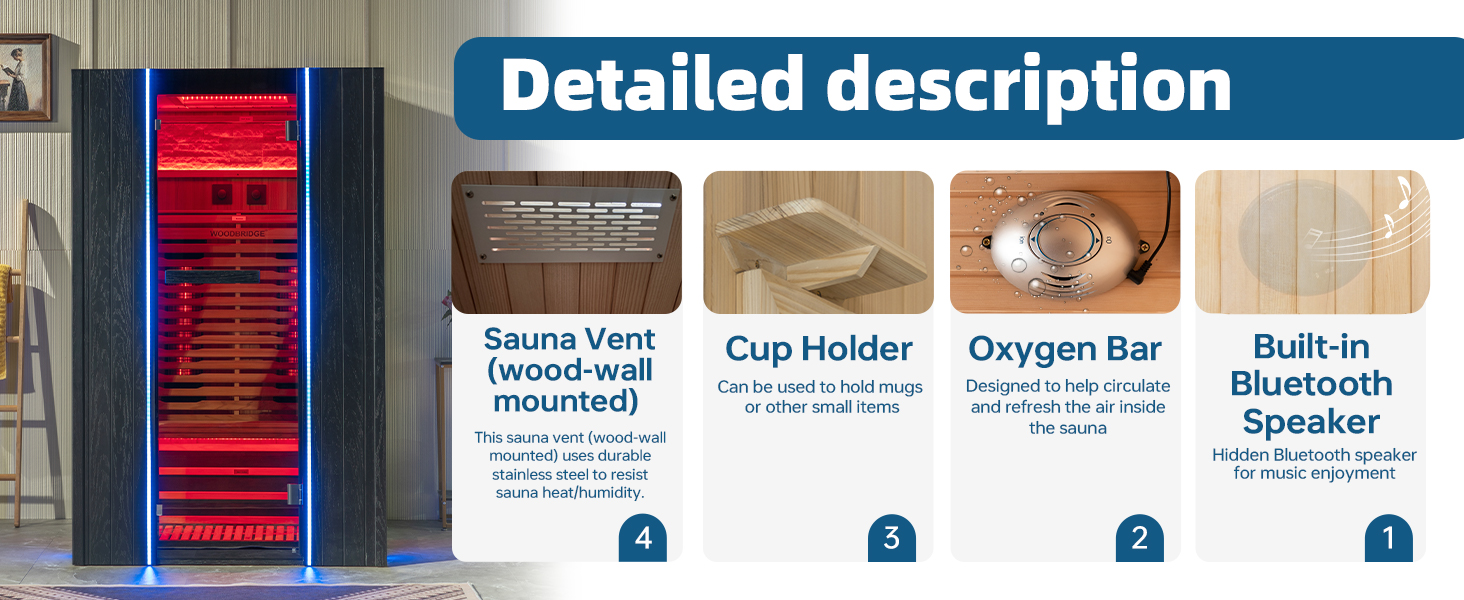 Detailed description

WOODBRIDGE

Sauna Vent (wood-wall mounted)

This sauna vent (wood-wall mounted) uses durable stainless steel to resist sauna heat/humidity.

4

Cup Holder

Can be used to hold mugs or other small items

3

Oxygen Bar

Designed to help circulate and refresh the air inside the sauna

2

Built-in Bluetooth Speaker

Hidden Bluetooth speaker for music enjoyment

1